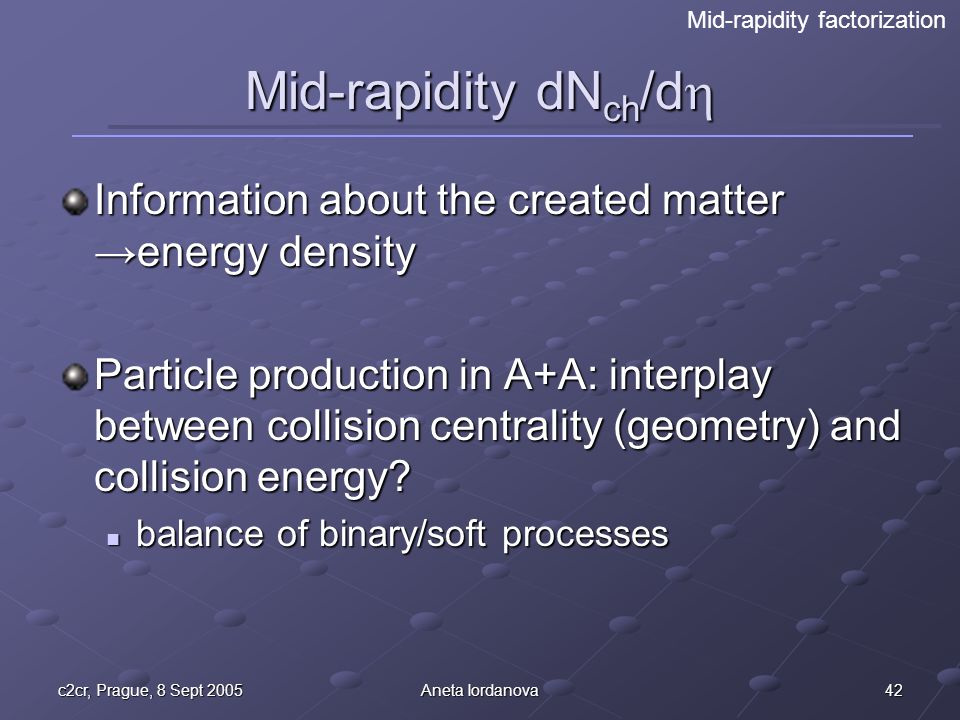 Mid-rapidity factorization

Mid-rapidity $dN_{ch}/d\eta$

Information about the created matter →energy density

Particle production in A+A: interplay between collision centrality (geometry) and collision energy?

balance of binary/soft processes

c2cr, Prague, 8 Sept 2005

Aneta Iordanova

42